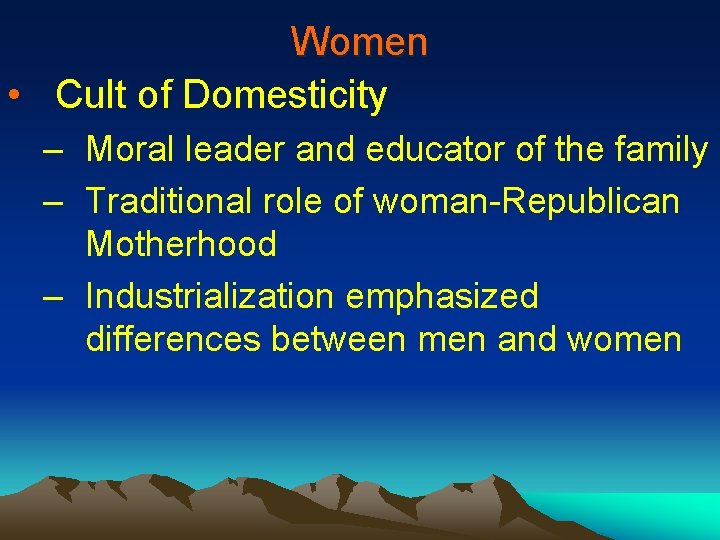 Women

• Cult of Domesticity
– Moral leader and educator of the family
– Traditional role of woman-Republican Motherhood
– Industrialization emphasized differences between men and women